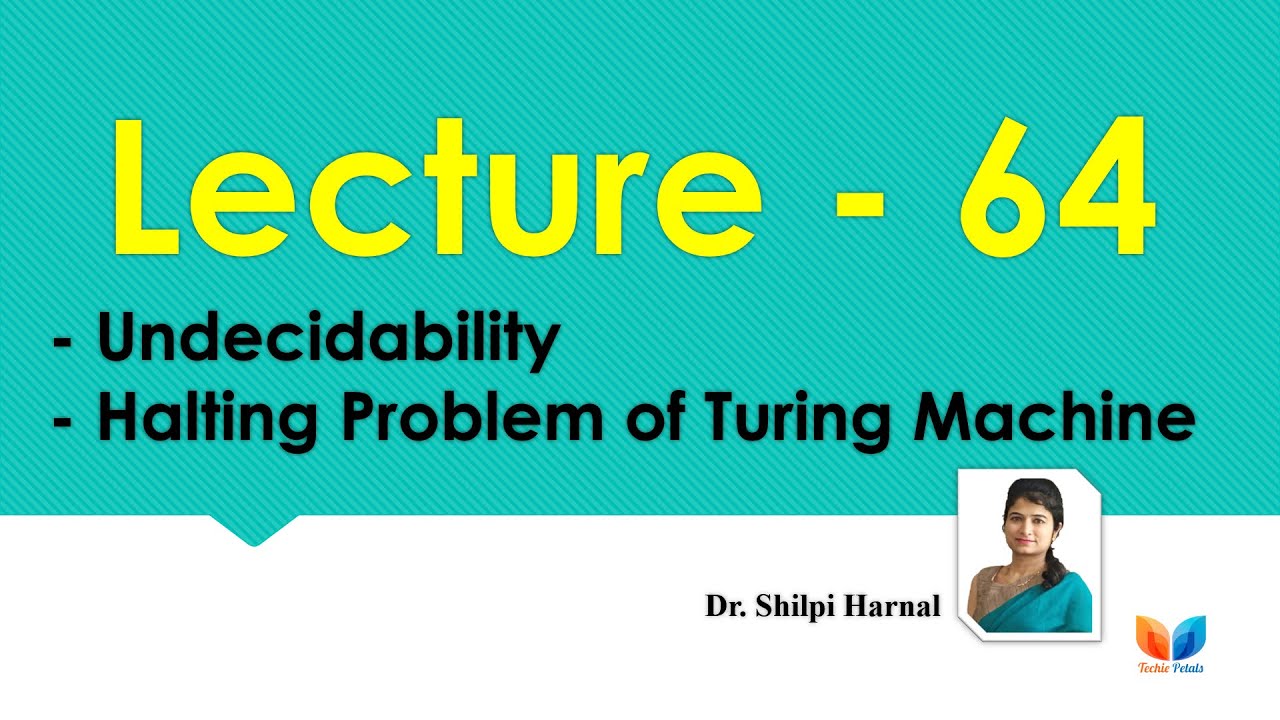 Lecture - 64

- Undecidability
- Halting Problem of Turing Machine

Dr. Shilpi Harnal

Techie Petals